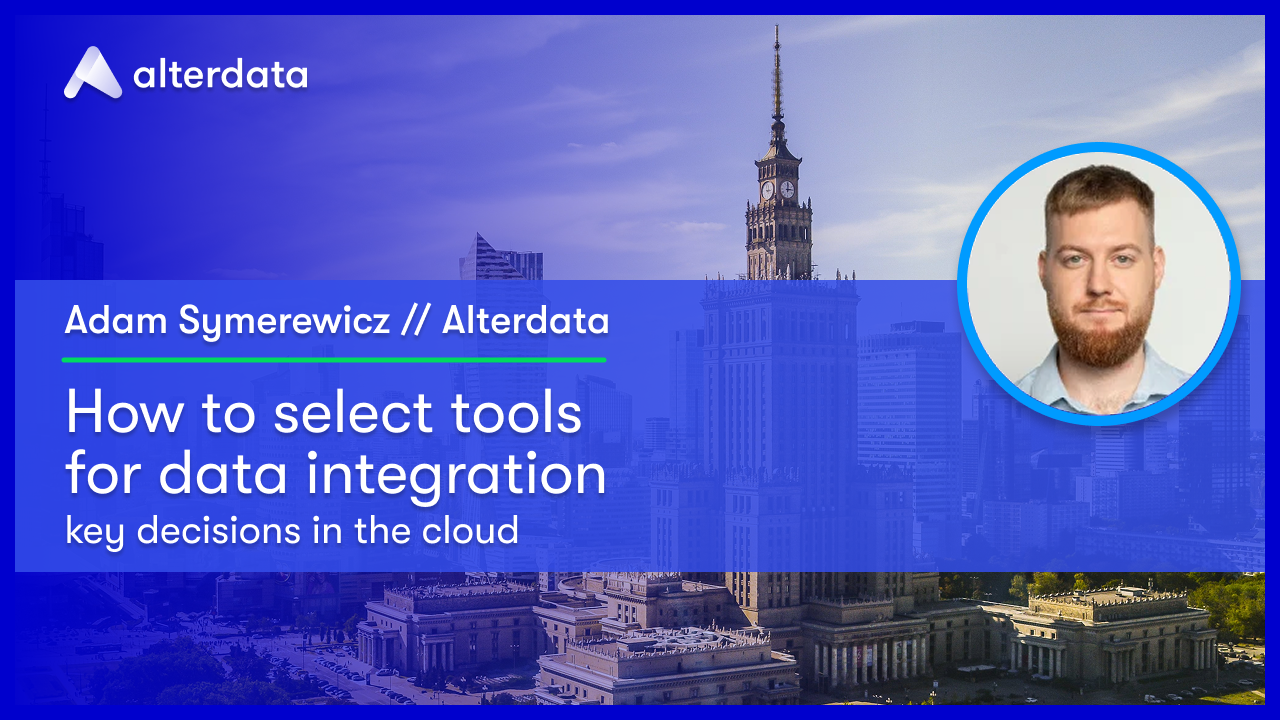 alterdata

Adam Symerewicz // Alterdata

How to select tools for data integration

key decisions in the cloud